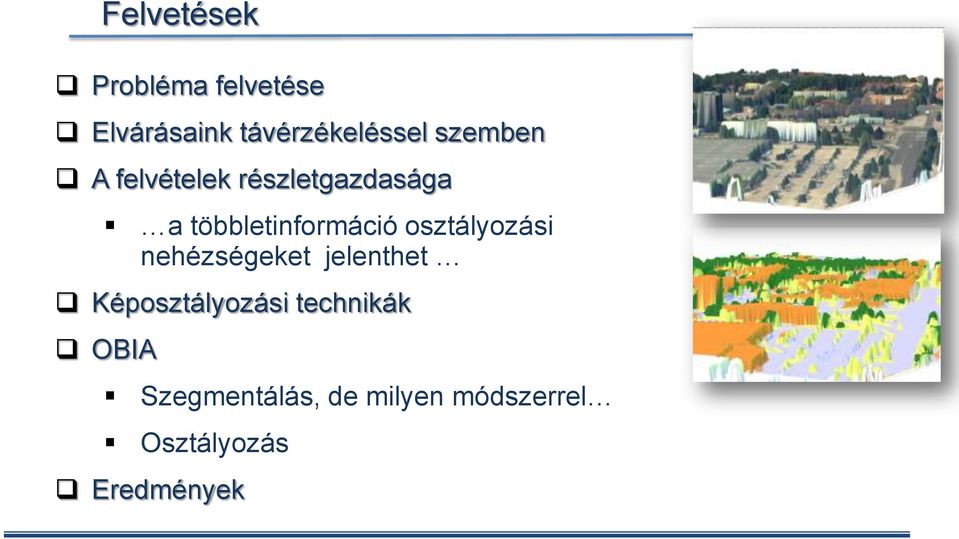 Felvetések

❑ Probléma felvetése

❑ Elvárásaink távérzékeléssel szemben

❑ A felvételek részletgazdasága

▪ …a többletinformáció osztályozási nehézségeket jelenthet …

❑ Képosztályozási technikák

❑ OBIA

▪ Szegmentálás, de milyen módszerrel…

▪ Osztályozás

❑ Eredmények